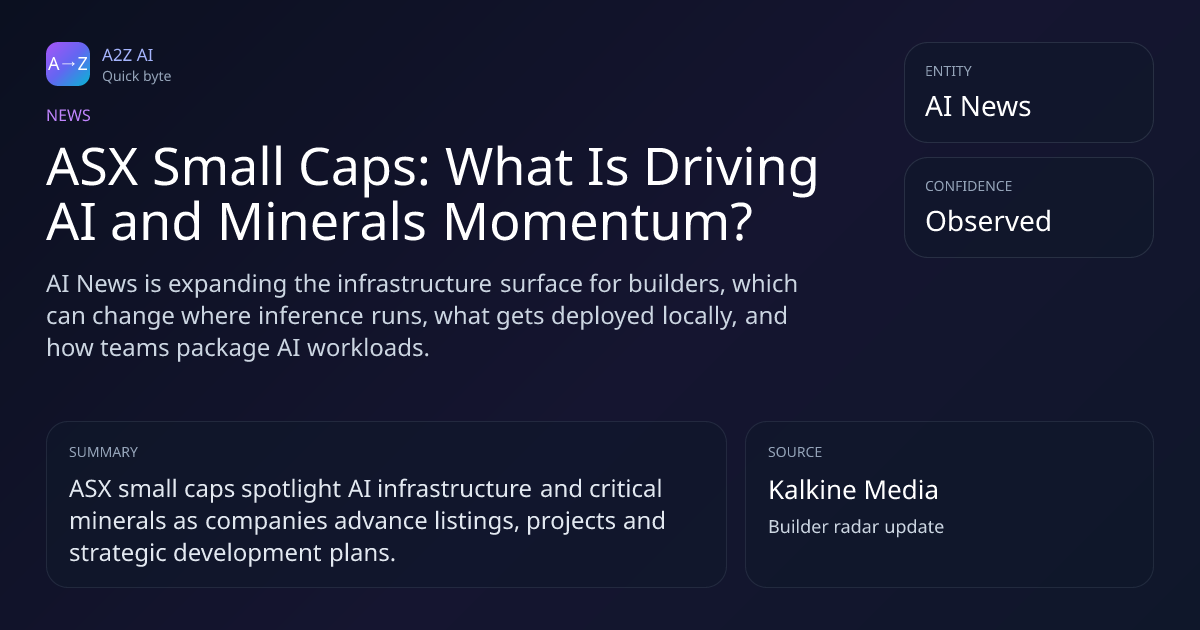 A→Z
A2Z AI
Quick byte

NEWS

ASX Small Caps: What Is Driving AI and Minerals Momentum?

AI News is expanding the infrastructure surface for builders, which can change where inference runs, what gets deployed locally, and how teams package AI workloads.

ENTITY
AI News

CONFIDENCE
Observed

SUMMARY
ASX small caps spotlight AI infrastructure and critical minerals as companies advance listings, projects and strategic development plans.

SOURCE
Kalkine Media
Builder radar update